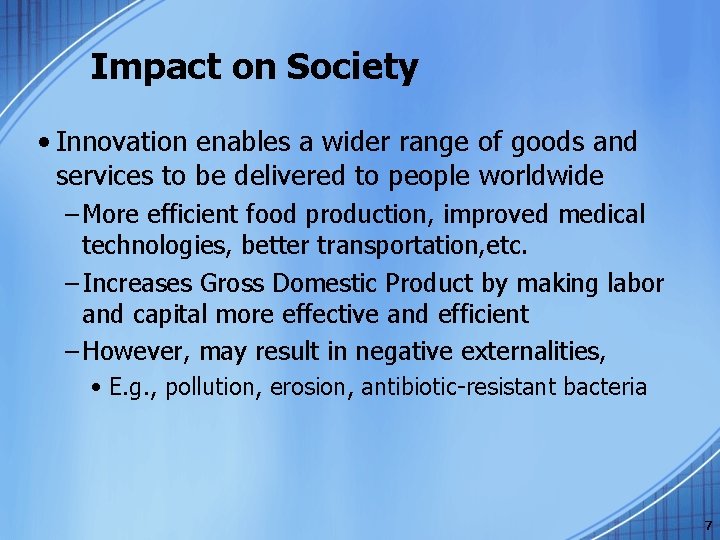 Impact on Society

• Innovation enables a wider range of goods and services to be delivered to people worldwide

– More efficient food production, improved medical technologies, better transportation,etc.

– Increases Gross Domestic Product by making labor and capital more effective and efficient

– However, may result in negative externalities,

• E.g., pollution, erosion, antibiotic-resistant bacteria

7